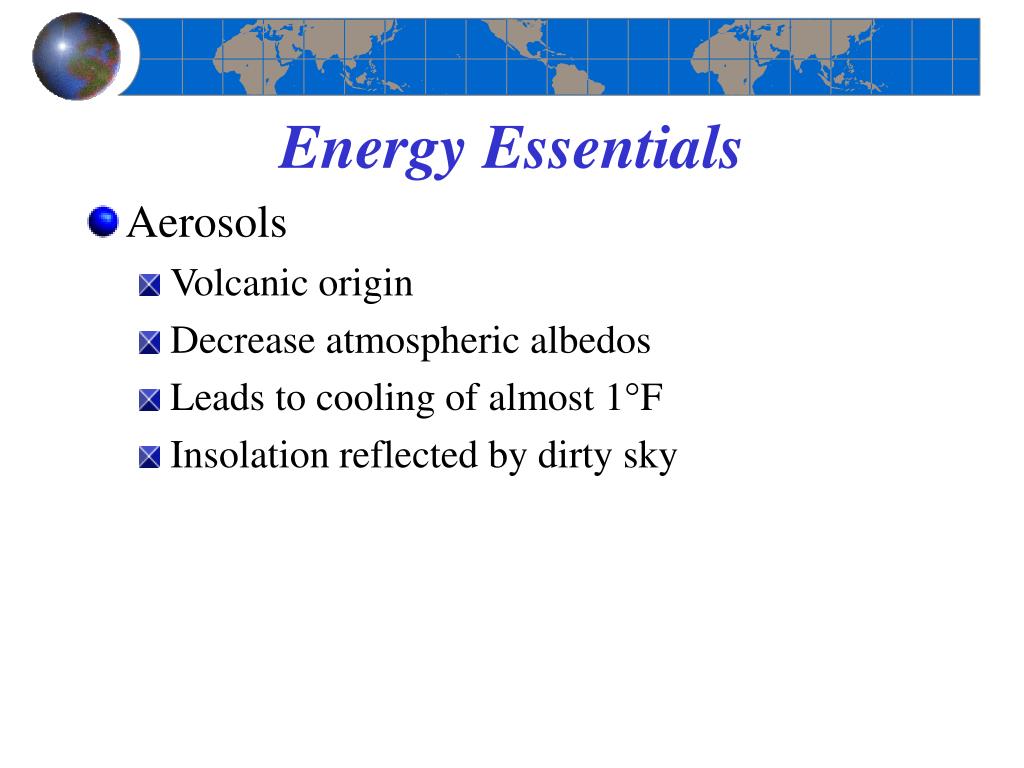 Energy Essentials

Aerosols

Volcanic origin

Decrease atmospheric albedos

Leads to cooling of almost 1°F

Insolation reflected by dirty sky